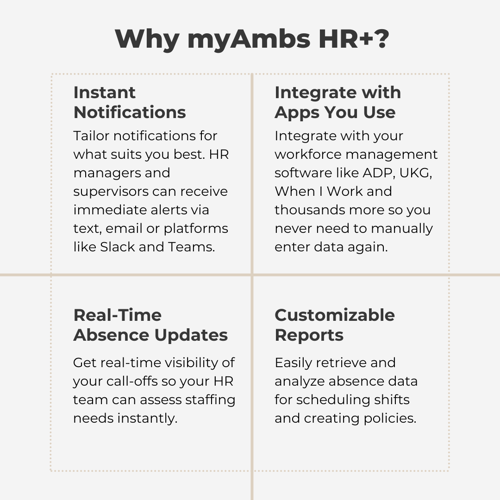 Why myAmbs HR+?

Instant Notifications

Tailor notifications for what suits you best. HR managers and supervisors can receive immediate alerts via text, email or platforms like Slack and Teams.

Integrate with Apps You Use

Integrate with your workforce management software like ADP, UKG, When I Work and thousands more so you never need to manually enter data again.

Real-Time Absence Updates

Get real-time visibility of your call-offs so your HR team can assess staffing needs instantly.

Customizable Reports

Easily retrieve and analyze absence data for scheduling shifts and creating policies.